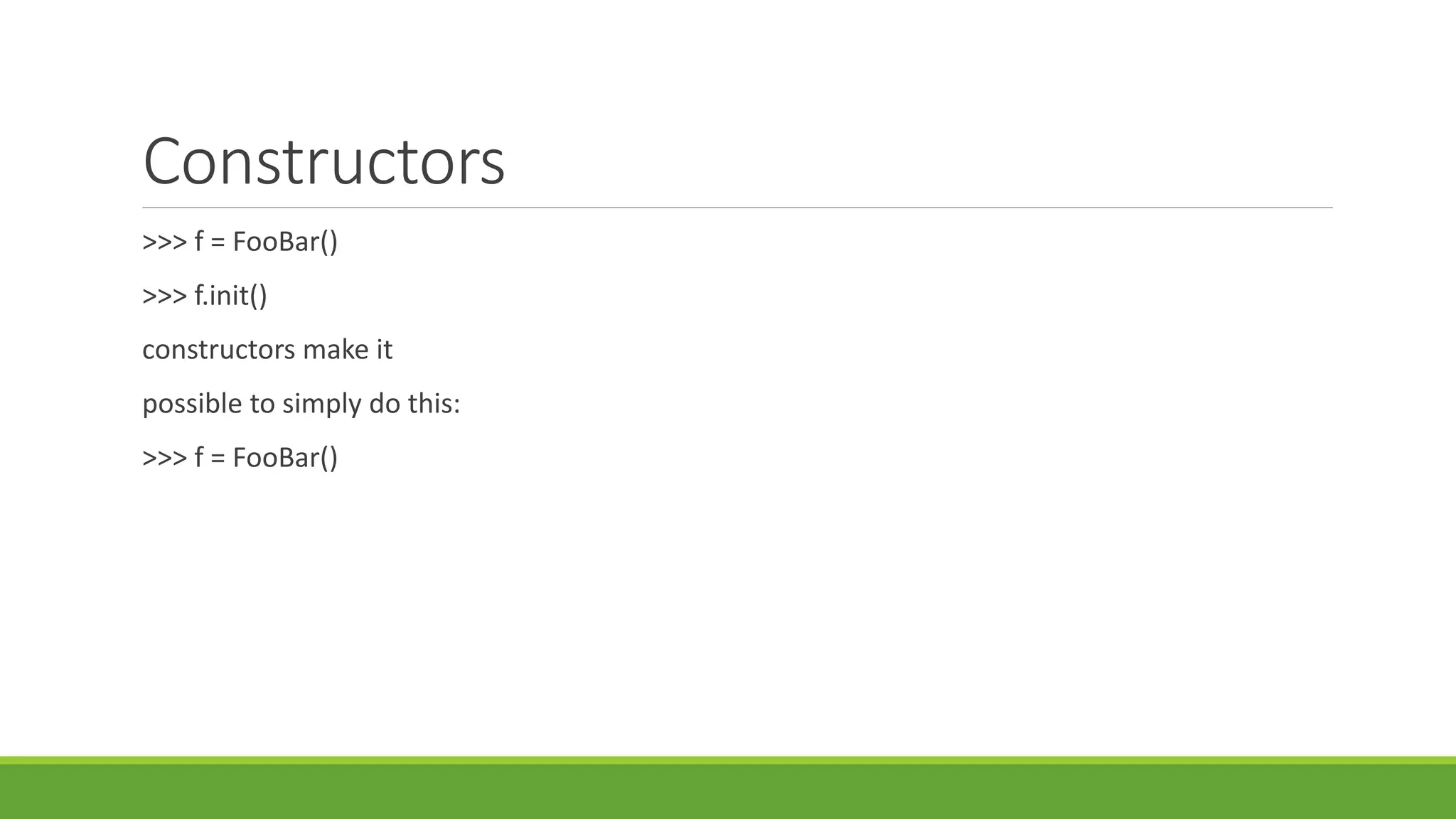 Constructors

>>> f = FooBar()

>>> f.init()

constructors make it

possible to simply do this:

>>> f = FooBar()